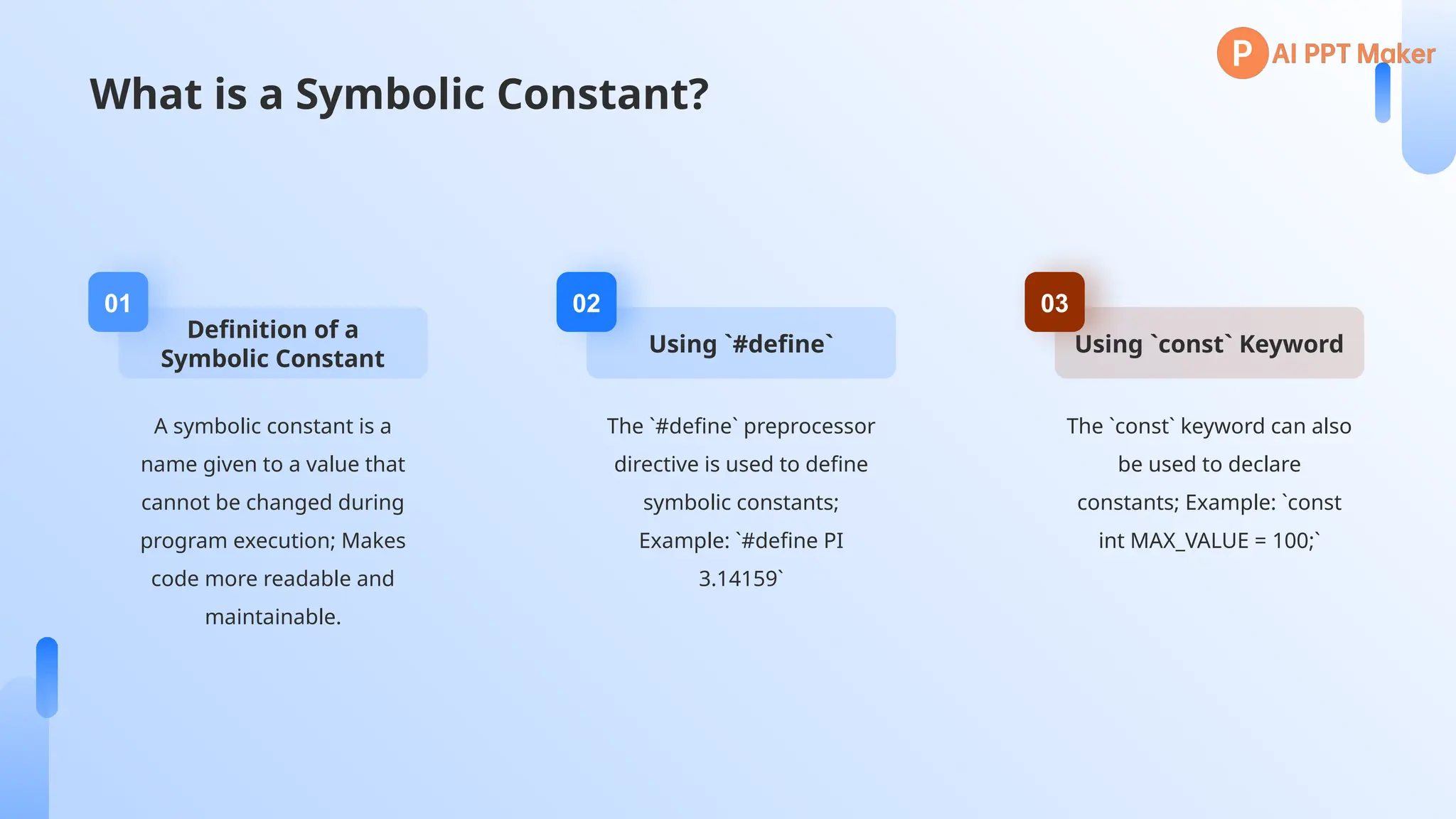 P AI PPT Maker

What is a Symbolic Constant?

01

Definition of a Symbolic Constant

A symbolic constant is a name given to a value that cannot be changed during program execution; Makes code more readable and maintainable.

02

Using `#define`

The `#define` preprocessor directive is used to define symbolic constants; Example: `#define PI 3.14159`

03

Using `const` Keyword

The `const` keyword can also be used to declare constants; Example: `const int MAX_VALUE = 100;`